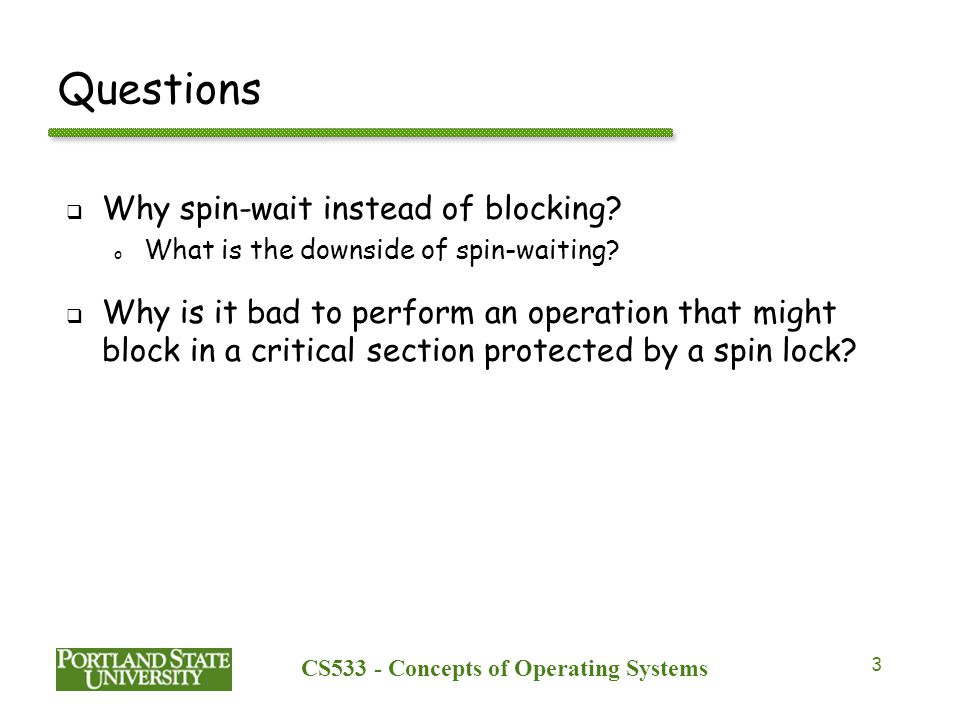 Questions

❑ Why spin-wait instead of blocking?
   o What is the downside of spin-waiting?

❑ Why is it bad to perform an operation that might block in a critical section protected by a spin lock?

PORTLAND STATE UNIVERSITY

CS533 - Concepts of Operating Systems

3